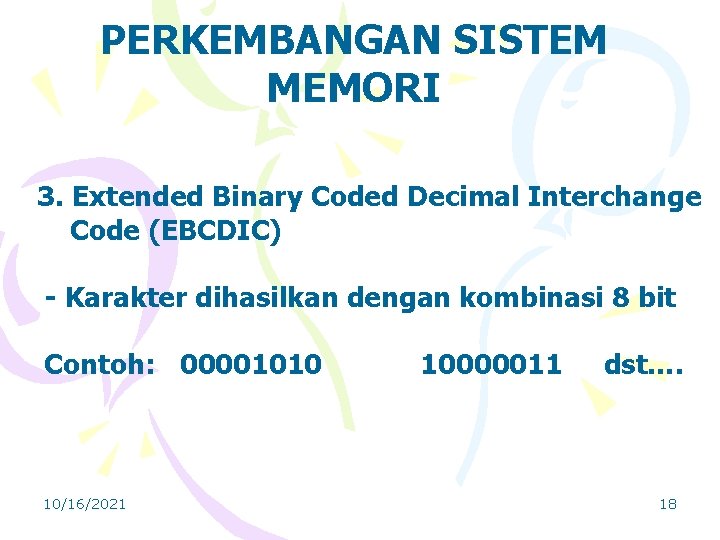 PERKEMBANGAN SISTEM MEMORI

3. Extended Binary Coded Decimal Interchange Code (EBCDIC)

- Karakter dihasilkan dengan kombinasi 8 bit

Contoh: 00001010 10000011 dst….

10/16/2021

18